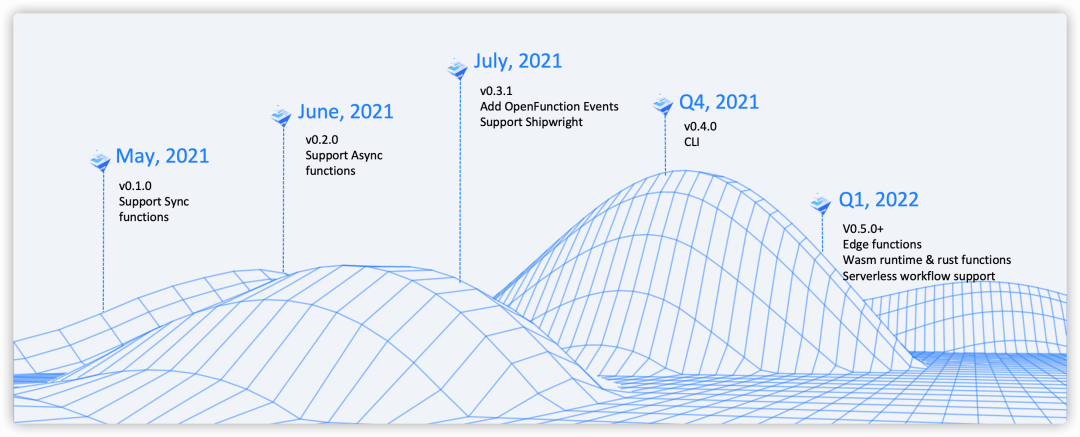 May, 2021
v0.1.0
Support Sync functions

June, 2021
v0.2.0
Support Async functions

July, 2021
v0.3.1
Add OpenFunction Events
Support Shipwright

Q4, 2021
v0.4.0
CLI

Q1, 2022
V0.5.0+
Edge functions
Wasm runtime & rust functions
Serverless workflow support